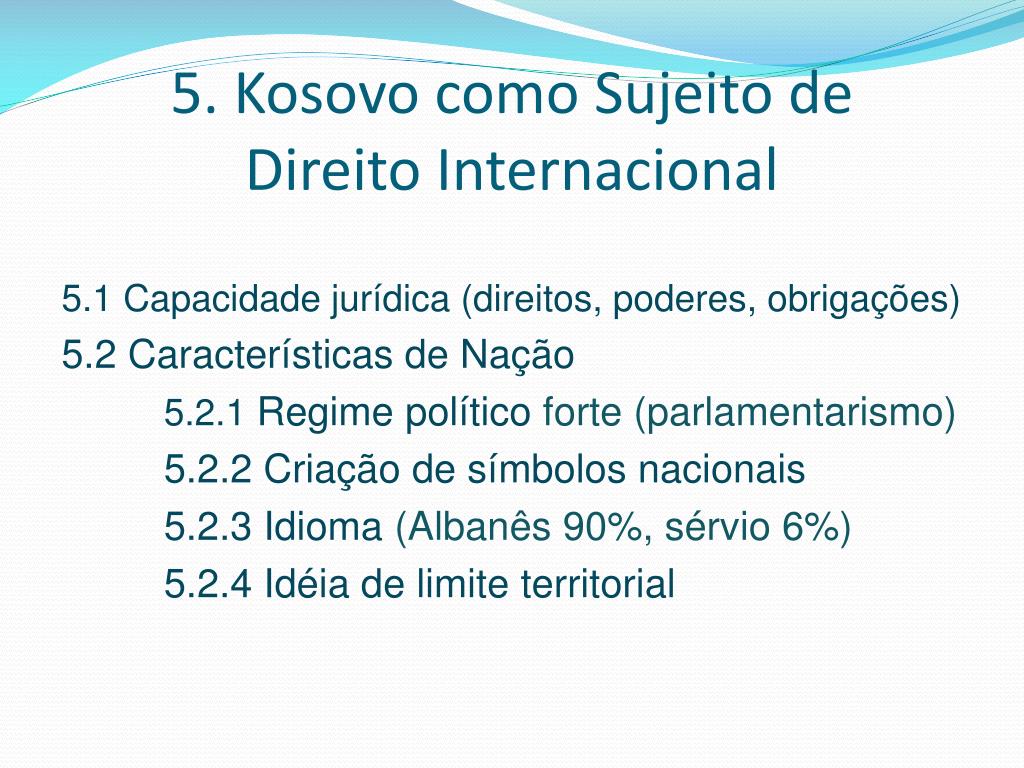 5. Kosovo como Sujeito de Direito Internacional

5.1 Capacidade jurídica (direitos, poderes, obrigações)

5.2 Características de Nação

5.2.1 Regime político forte (parlamentarismo)

5.2.2 Criação de símbolos nacionais

5.2.3 Idioma (Albanês 90%, sérvio 6%)

5.2.4 Idéia de limite territorial